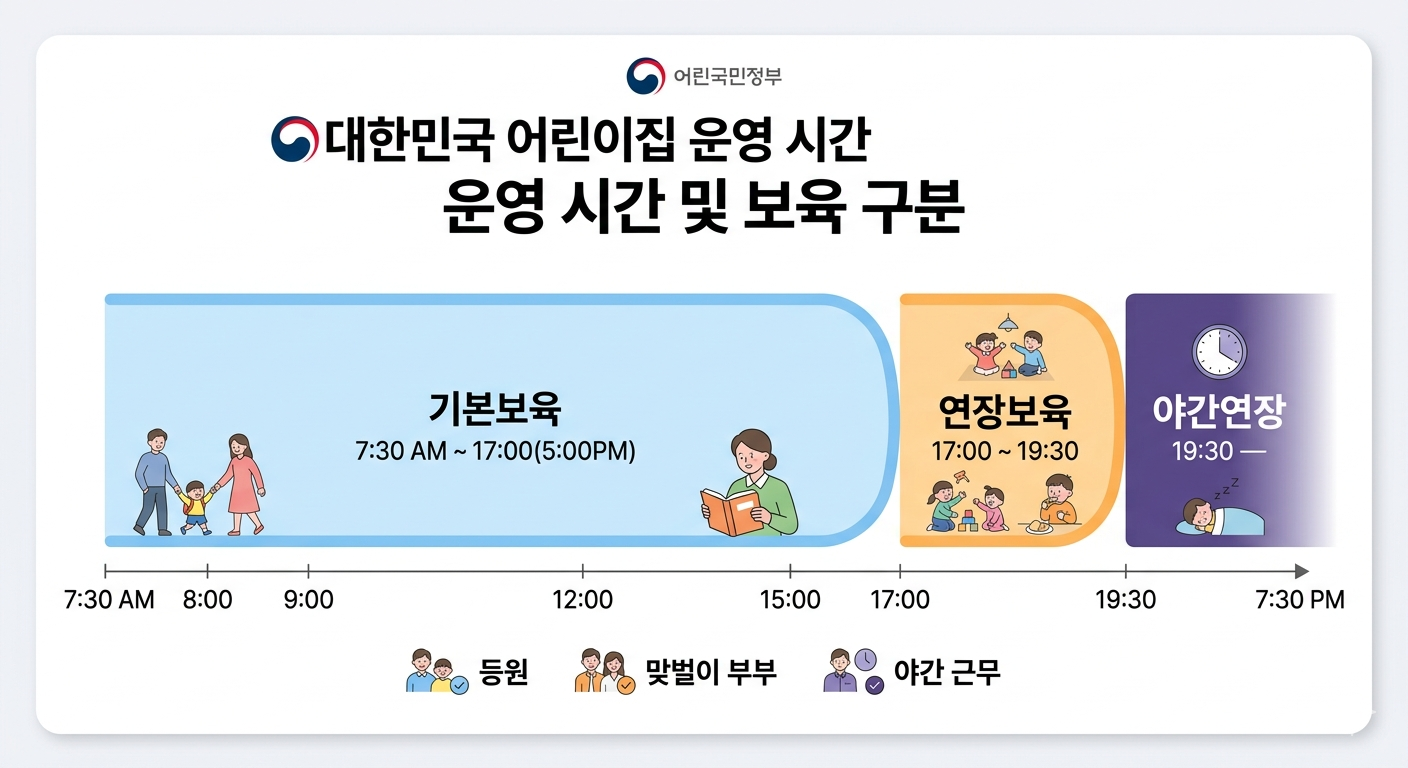 어린국민정부

대한민국 어린이집 운영 시간

운영 시간 및 보육 구분

기본보육
7:30 AM ~ 17:00(5:00PM)

연장보육
17:00 ~ 19:30

야간연장
19:30 —

7:30 AM 8:00 9:00 12:00 15:00 17:00 19:30 7:30 PM

등원 맞벌이 부부 야간 근무